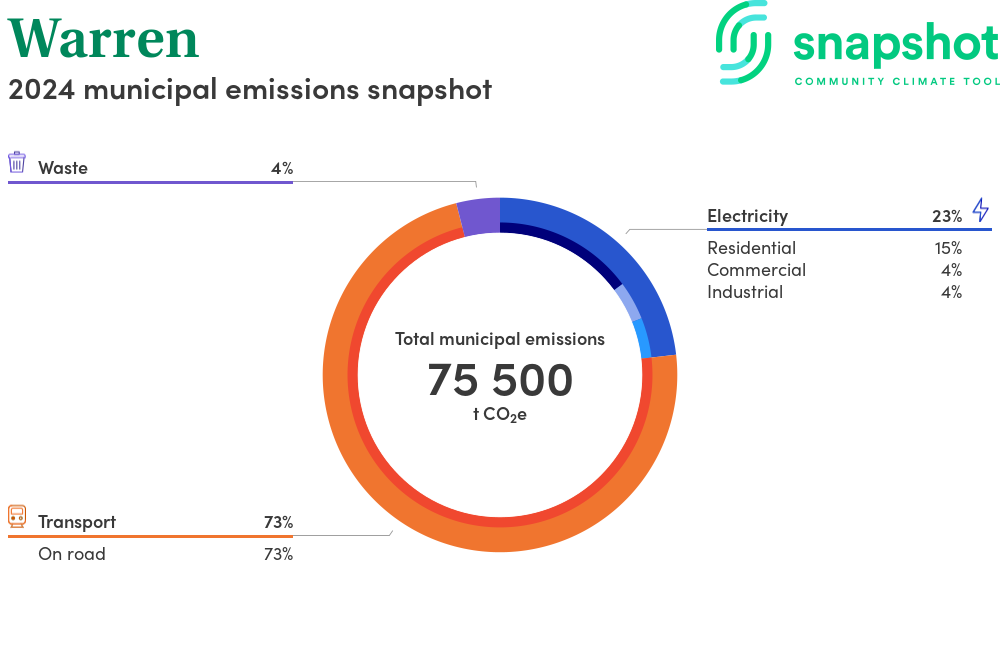 Warren
2024 municipal emissions snapshot

snapshot
COMMUNITY CLIMATE TOOL

Waste 4%

Electricity 23%
Residential 15%
Commercial 4%
Industrial 4%

Total municipal emissions
75 500
t $CO_2e$

Transport 73%
On road 73%